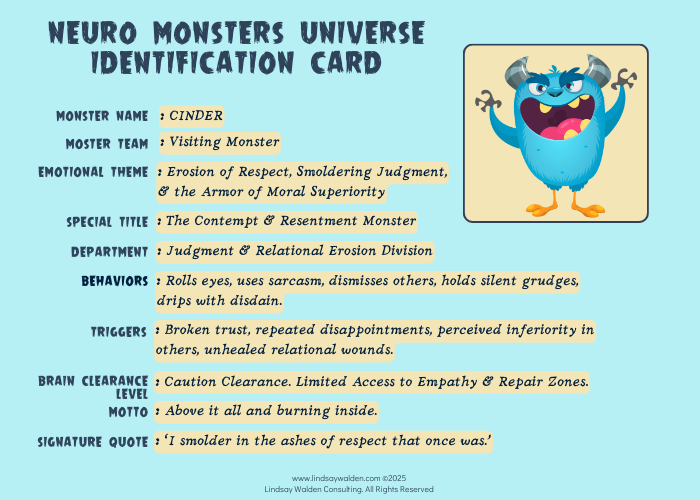 NEURO MONSTERS UNIVERSE IDENTIFICATION CARD

MONSTER NAME : CINDER

MOSTER TEAM : Visiting Monster

EMOTIONAL THEME : Erosion of Respect, Smoldering Judgment, & the Armor of Moral Superiority

SPECIAL TITLE : The Contempt & Resentment Monster

DEPARTMENT : Judgment & Relational Erosion Division

BEHAVIORS : Rolls eyes, uses sarcasm, dismisses others, holds silent grudges, drips with disdain.

TRIGGERS : Broken trust, repeated disappointments, perceived inferiority in others, unhealed relational wounds.

BRAIN CLEARANCE LEVEL : Caution Clearance. Limited Access to Empathy & Repair Zones.

MOTTO : Above it all and burning inside.

SIGNATURE QUOTE : 'I smolder in the ashes of respect that once was.'

www.lindsaywalden.com ©2025
Lindsay Walden Consulting. All Rights Reserved